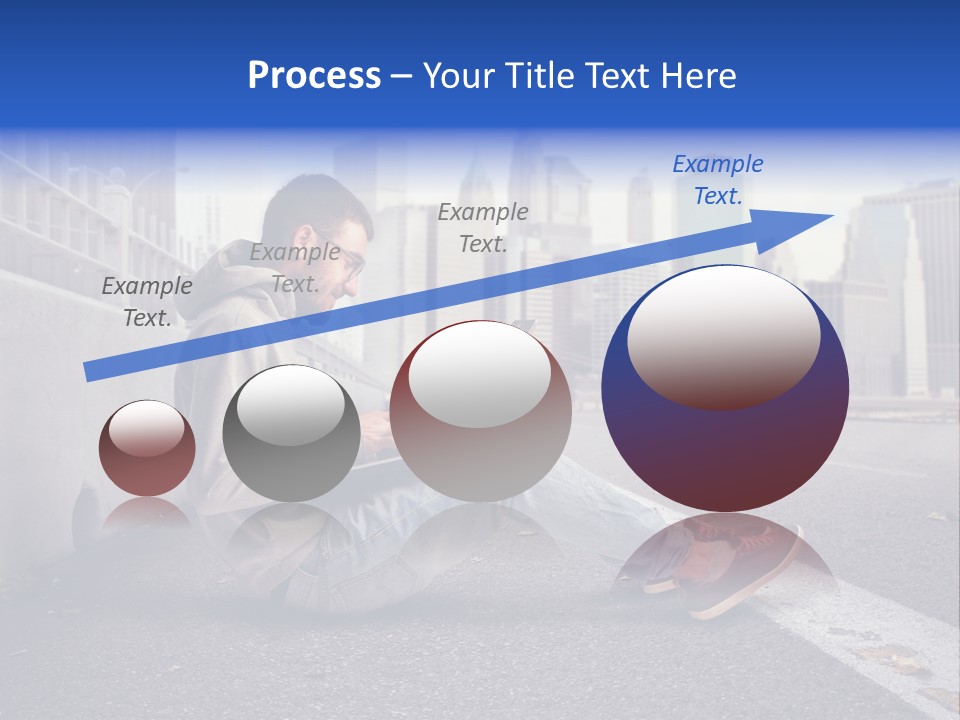 Process – Your Title Text Here

Example Text.

Example Text.

Example Text.

Example Text.